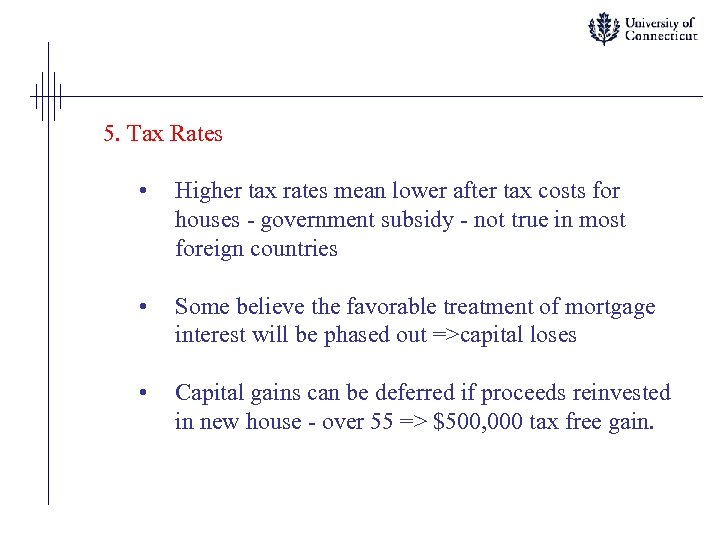 University of Connecticut

5. Tax Rates

• Higher tax rates mean lower after tax costs for houses - government subsidy - not true in most foreign countries

• Some believe the favorable treatment of mortgage interest will be phased out =>capital loses

• Capital gains can be deferred if proceeds reinvested in new house - over 55 => \$500,000 tax free gain.